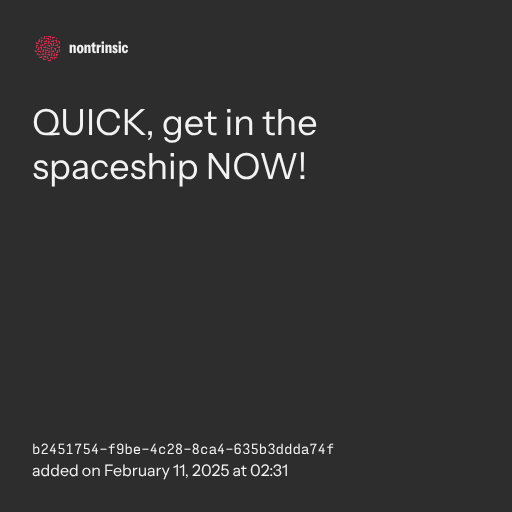 nontrinsic

QUICK, get in the spaceship NOW!

b2451754-f9be-4c28-8ca4-635b3ddda74f
added on February 11, 2025 at 02:31